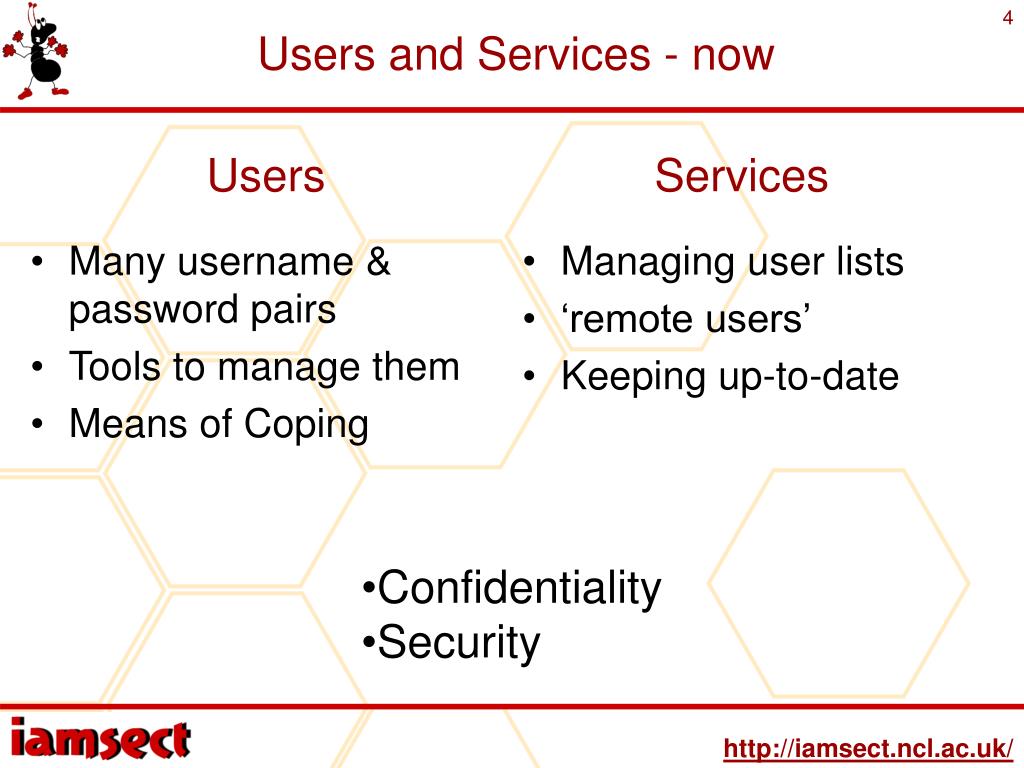 4

Users and Services - now

Users

• Many username & password pairs
• Tools to manage them
• Means of Coping

Services

• Managing user lists
• ‘remote users’
• Keeping up-to-date

•Confidentiality
•Security

iamsect

http://iamsect.ncl.ac.uk/